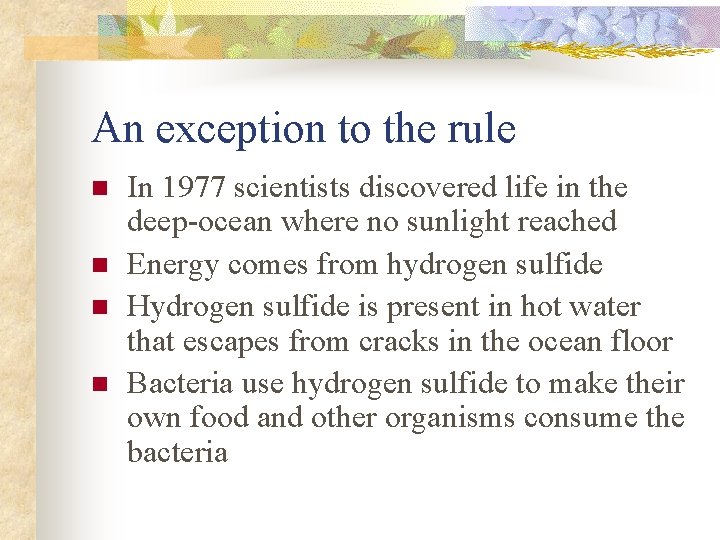 An exception to the rule

- In 1977 scientists discovered life in the deep-ocean where no sunlight reached
- Energy comes from hydrogen sulfide
- Hydrogen sulfide is present in hot water that escapes from cracks in the ocean floor
- Bacteria use hydrogen sulfide to make their own food and other organisms consume the bacteria